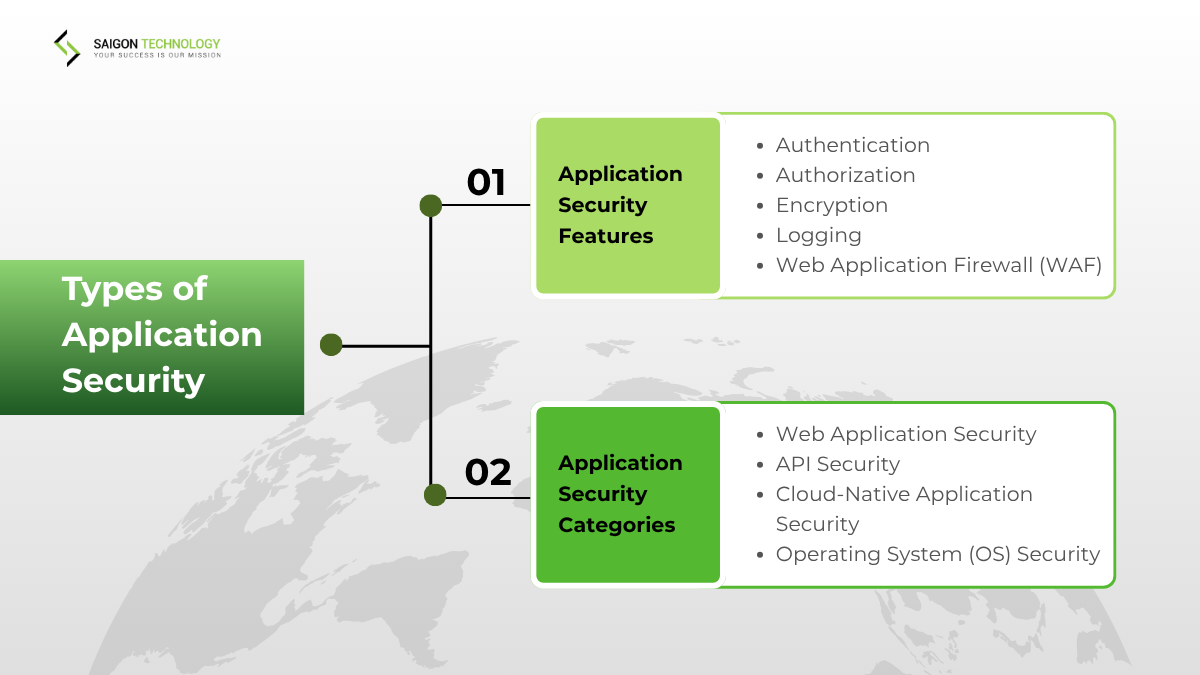 SAIGON TECHNOLOGY
YOUR SUCCESS IS OUR MISSION

Types of Application Security

01

Application Security Features

- Authentication
- Authorization
- Encryption
- Logging
- Web Application Firewall (WAF)

02

Application Security Categories

- Web Application Security
- API Security
- Cloud-Native Application Security
- Operating System (OS) Security